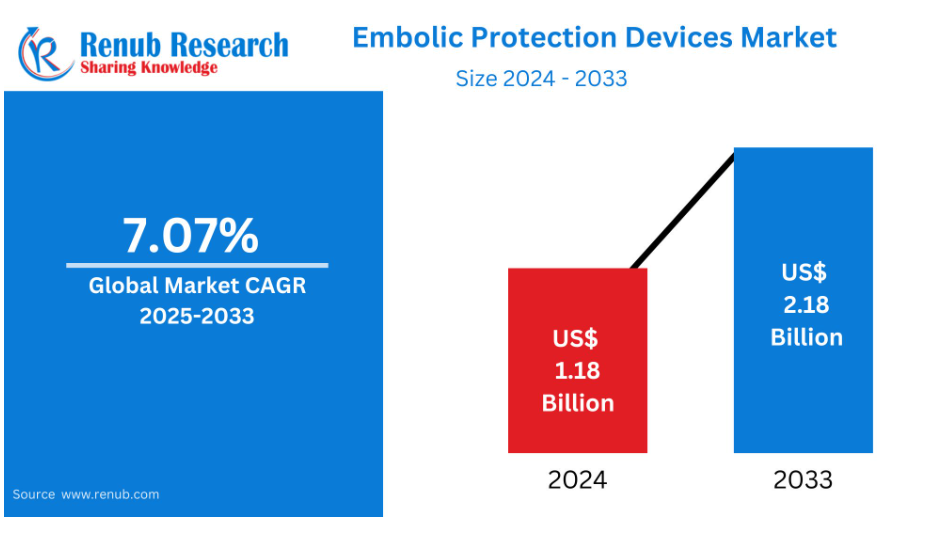 Renub Research
Sharing Knowledge

Embolic Protection Devices Market
Size 2024 - 2033

7.07%
Global Market CAGR 2025-2033

Source www.renub.com

US$ 1.18 Billion

US$ 2.18 Billion

2024

2033